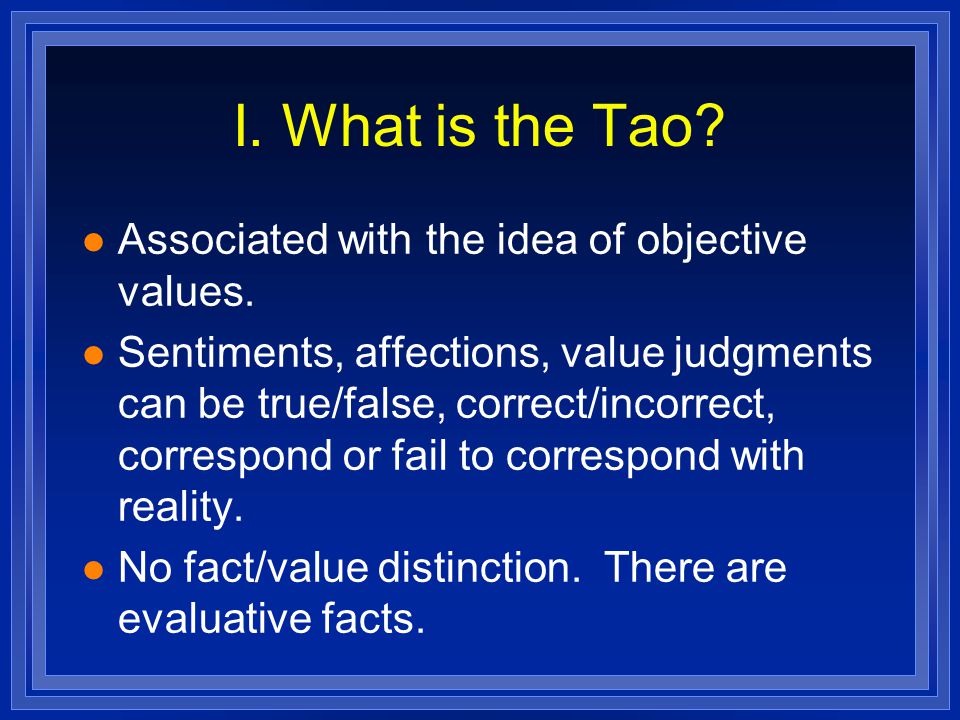 I. What is the Tao?

- Associated with the idea of objective values.
- Sentiments, affections, value judgments can be true/false, correct/incorrect, correspond or fail to correspond with reality.
- No fact/value distinction. There are evaluative facts.